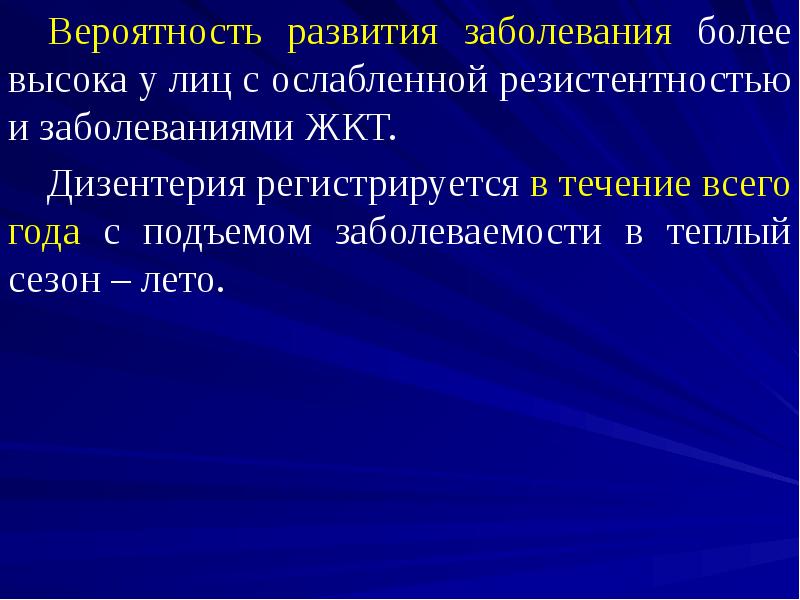 Вероятность развития заболевания более высока у лиц с ослабленной резистентностью и заболеваниями ЖКТ.

Дизентерия регистрируется в течение всего года с подъемом заболеваемости в теплый сезон – лето.